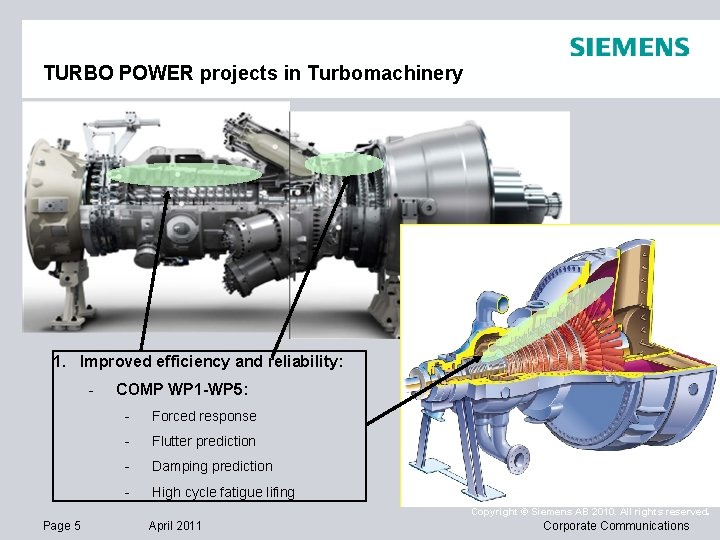 SIEMENS

TURBO POWER projects in Turbomachinery

1. Improved efficiency and reliability:

- COMP WP1-WP5:

- Forced response
- Flutter prediction
- Damping prediction
- High cycle fatigue lifing

Copyright © Siemens AB 2010. All rights reserved.

Page 5 April 2011 Corporate Communications